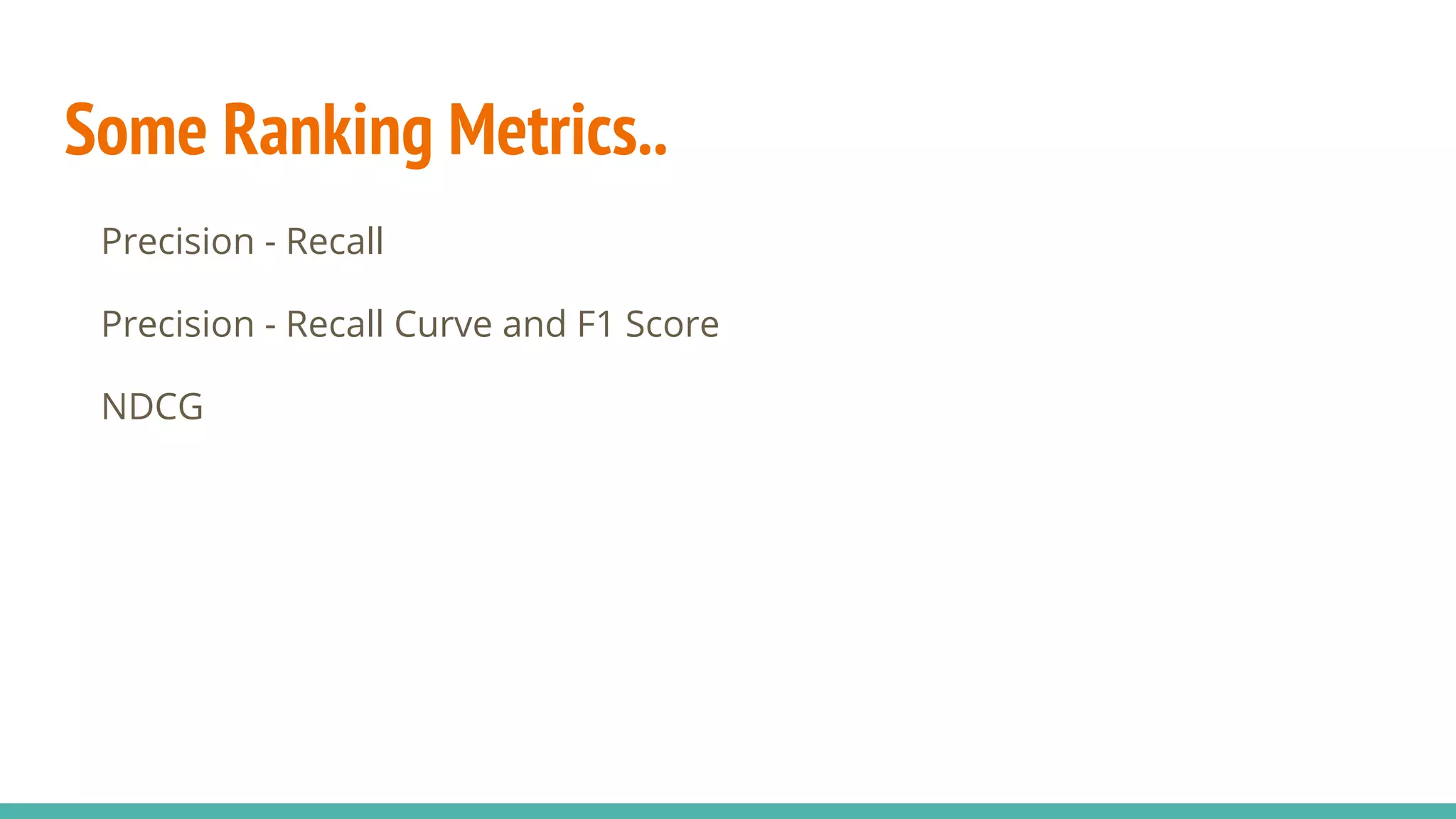 Some Ranking Metrics..

Precision - Recall

Precision - Recall Curve and F1 Score

NDCG